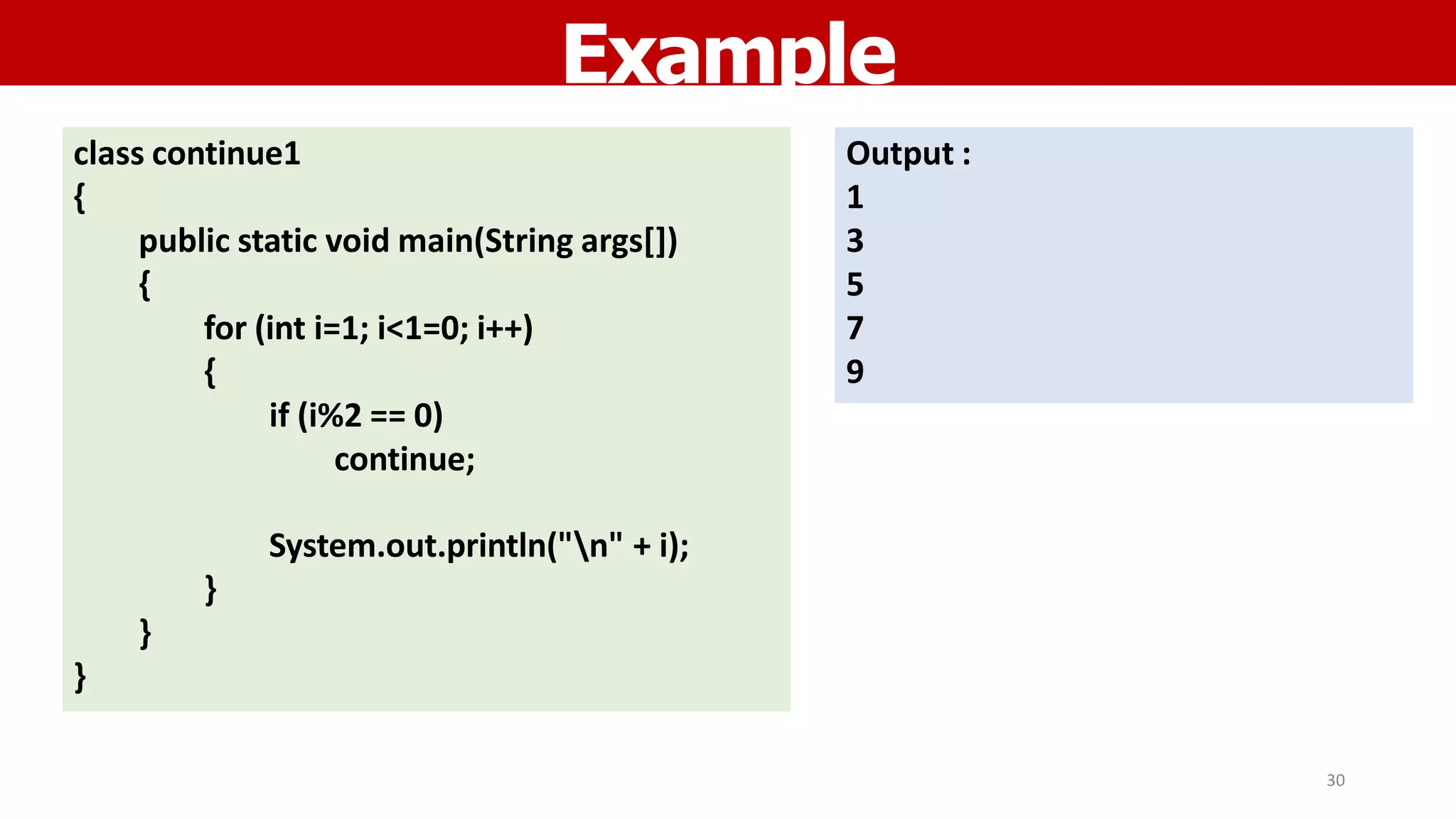 Example

class continue1
{
public static void main(String args[])
{
for (int i=1; i<1=0; i++)
{
if (i%2 == 0)
continue;

System.out.println("\n" + i);
}
}
}

Output :
1
3
5
7
9

30